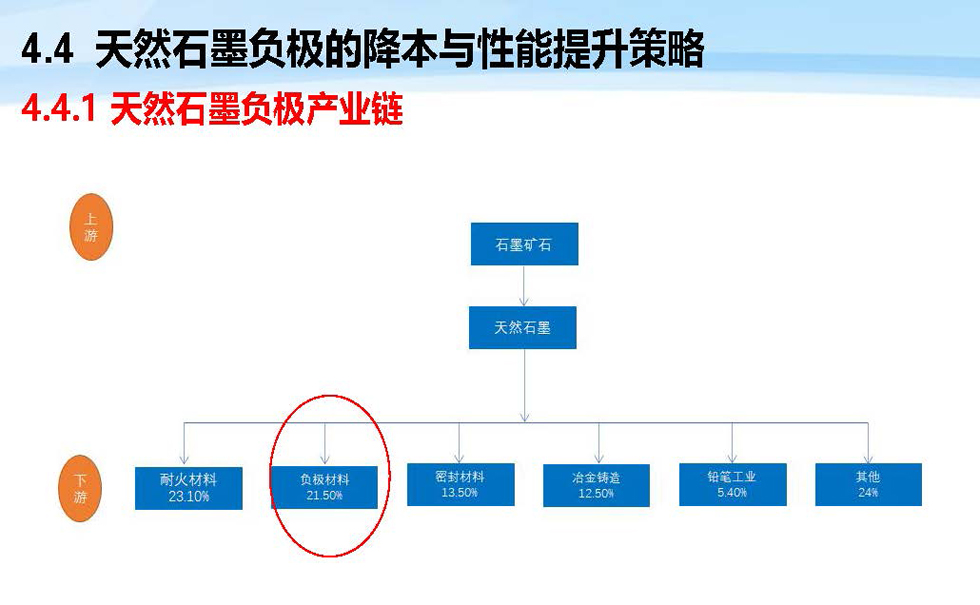 4.4 天然石墨负极的降本与性能提升策略

4.4.1 天然石墨负极产业链

上游

石墨矿石

天然石墨

下游

耐火材料
23.10%

负极材料
21.50%

密封材料
13.50%

冶金铸造
12.50%

铅笔工业
5.40%

其他
24%